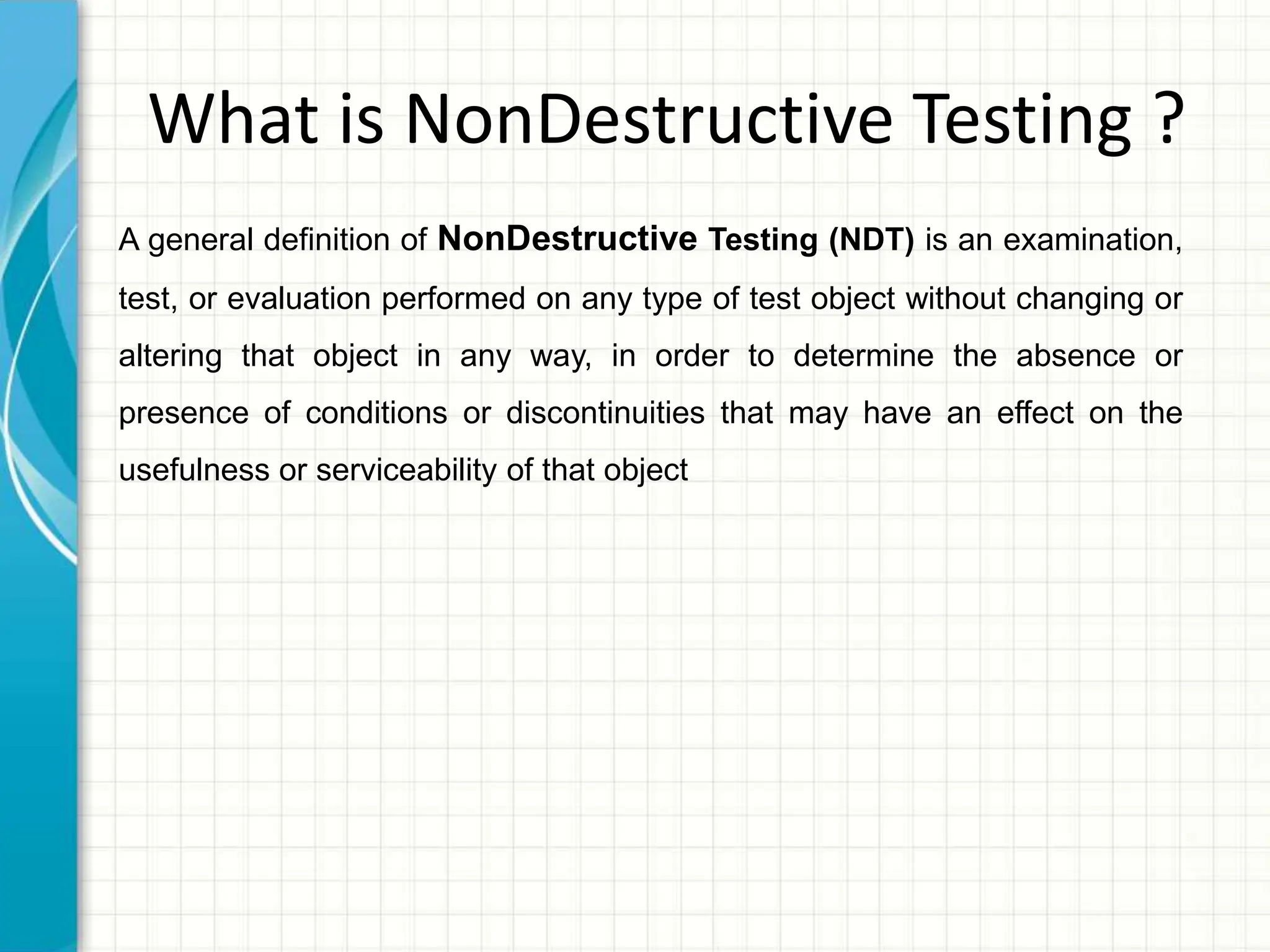 What is NonDestructive Testing ?

A general definition of NonDestructive Testing (NDT) is an examination, test, or evaluation performed on any type of test object without changing or altering that object in any way, in order to determine the absence or presence of conditions or discontinuities that may have an effect on the usefulness or serviceability of that object